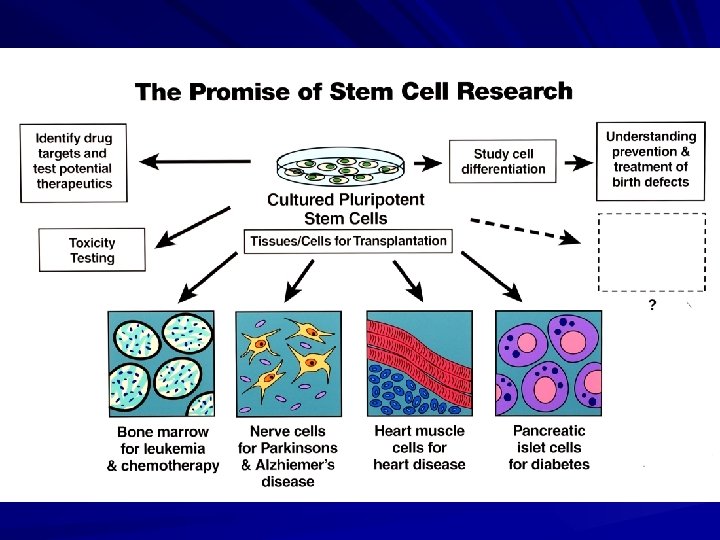 The Promise of Stem Cell Research

Identify drug targets and test potential therapeutics

Cultured Pluripotent Stem Cells

Study cell differentiation

Understanding prevention & treatment of birth defects

Toxicity Testing

Tissues/Cells for Transplantation

?

Bone marrow for leukemia & chemotherapy

Nerve cells for Parkinsons & Alzhiemer's disease

Heart muscle cells for heart disease

Pancreatic islet cells for diabetes